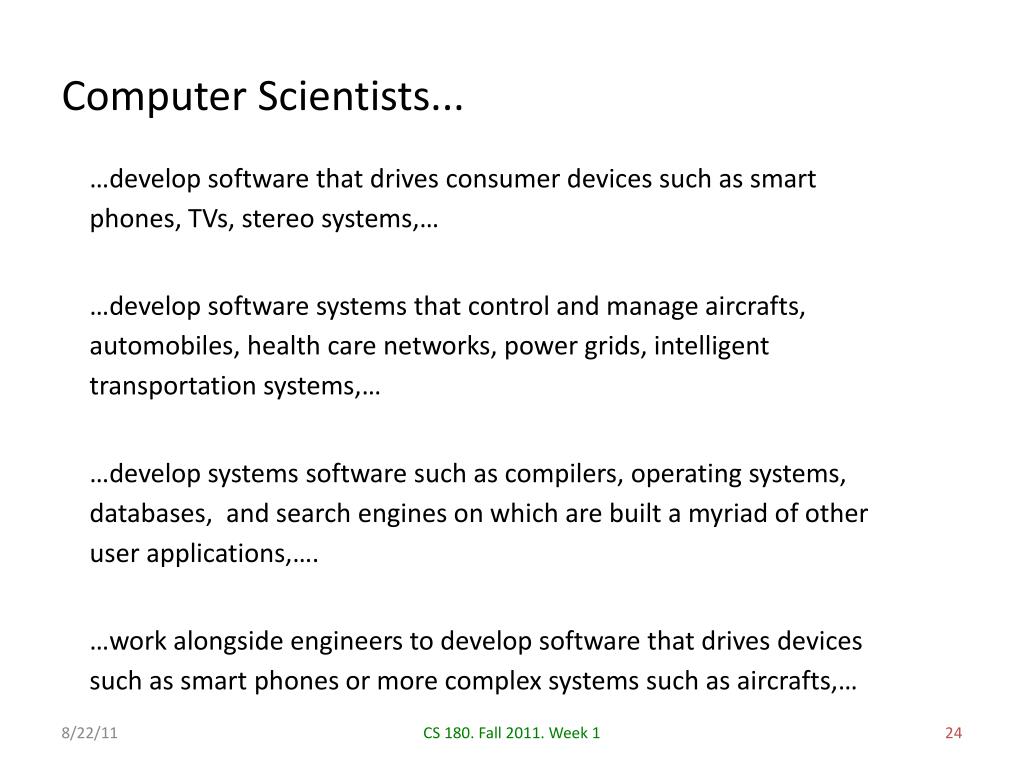 Computer Scientists...

…develop software that drives consumer devices such as smart phones, TVs, stereo systems,…

…develop software systems that control and manage aircrafts, automobiles, health care networks, power grids, intelligent transportation systems,…

…develop systems software such as compilers, operating systems, databases,  and search engines on which are built a myriad of other user applications,….

…work alongside engineers to develop software that drives devices such as smart phones or more complex systems such as aircrafts,…

8/22/11

CS 180. Fall 2011. Week 1

24